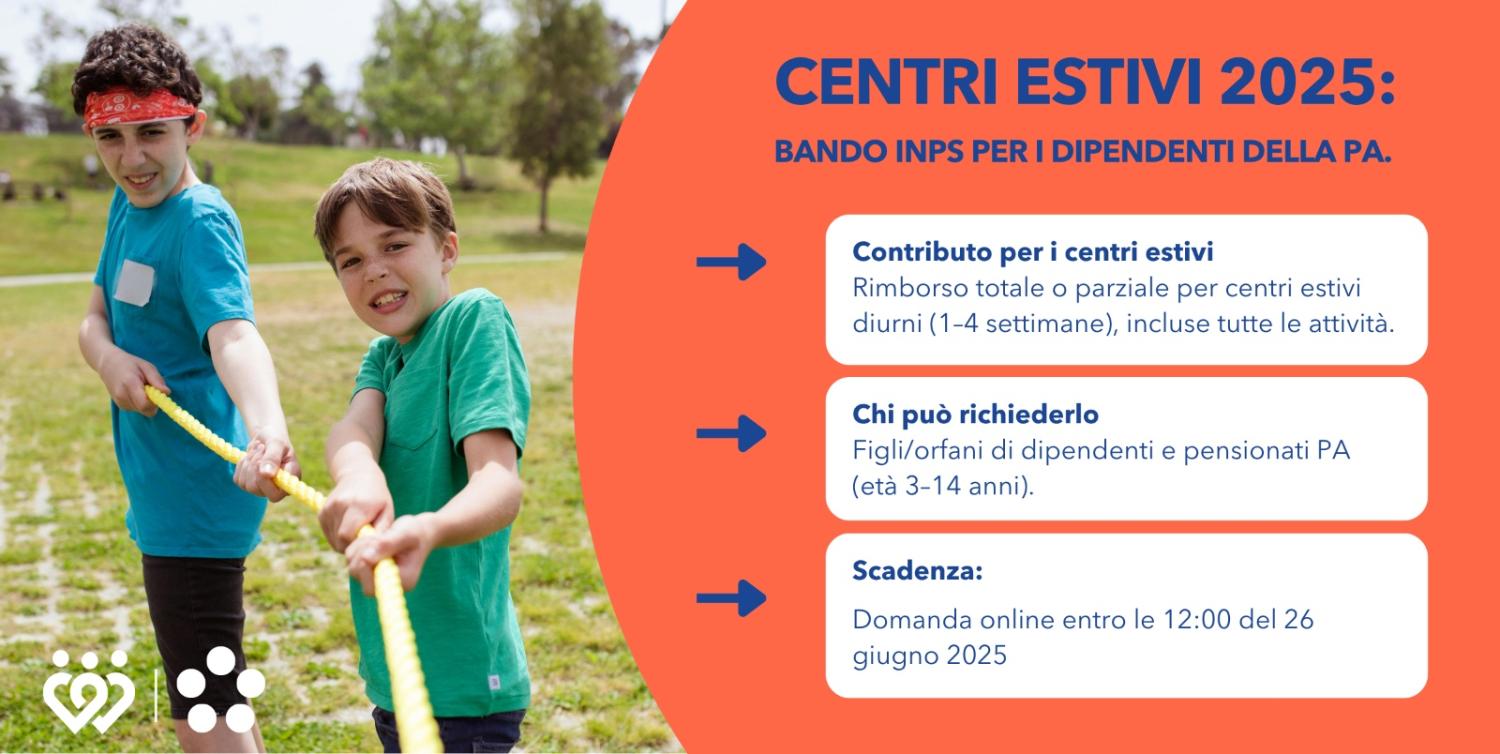 CENTRI ESTIVI 2025:

BANDO INPS PER I DIPENDENTI DELLA PA.

Contributo per i centri estivi
Rimborso totale o parziale per centri estivi diurni (1–4 settimane), incluse tutte le attività.

Chi può richiederlo
Figli/orfani di dipendenti e pensionati PA (età 3–14 anni).

Scadenza:

Domanda online entro le 12:00 del 26 giugno 2025